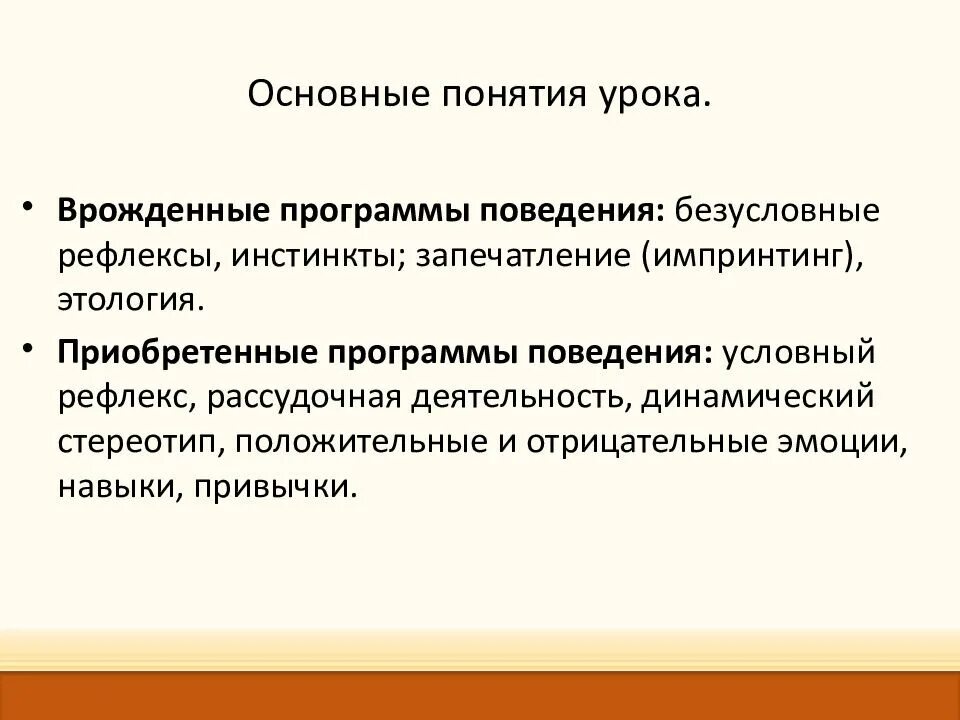 Основные понятия урока.

• Врожденные программы поведения: безусловные рефлексы, инстинкты; запечатление (импринтинг), этология.

• Приобретенные программы поведения: условный рефлекс, рассудочная деятельность, динамический стереотип, положительные и отрицательные эмоции, навыки, привычки.